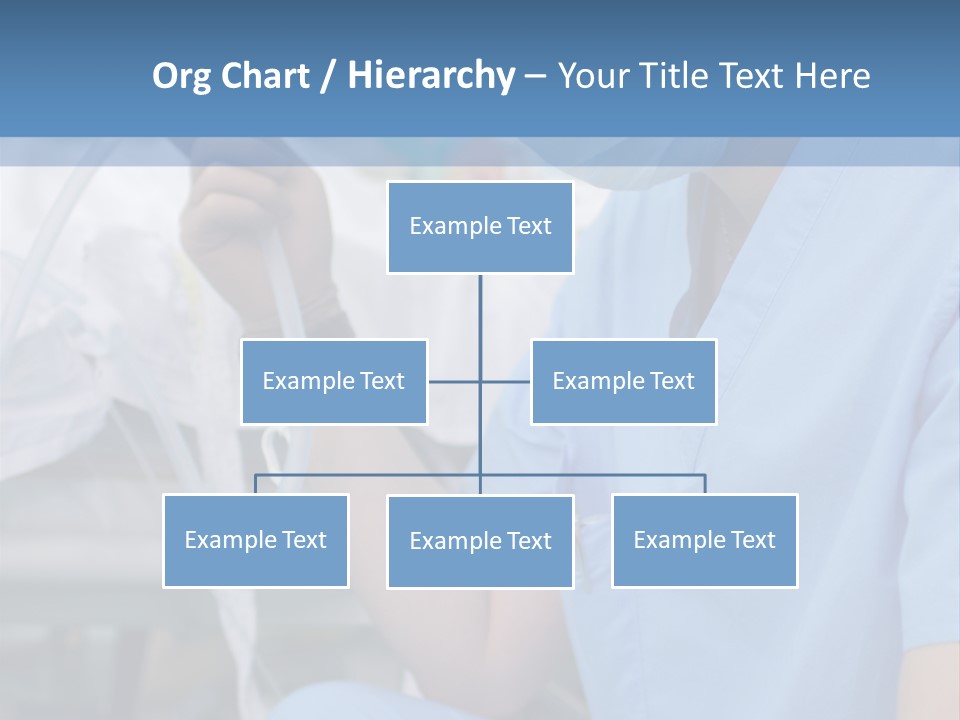 Org Chart / Hierarchy – Your Title Text Here

Example Text

Example Text

Example Text

Example Text

Example Text

Example Text